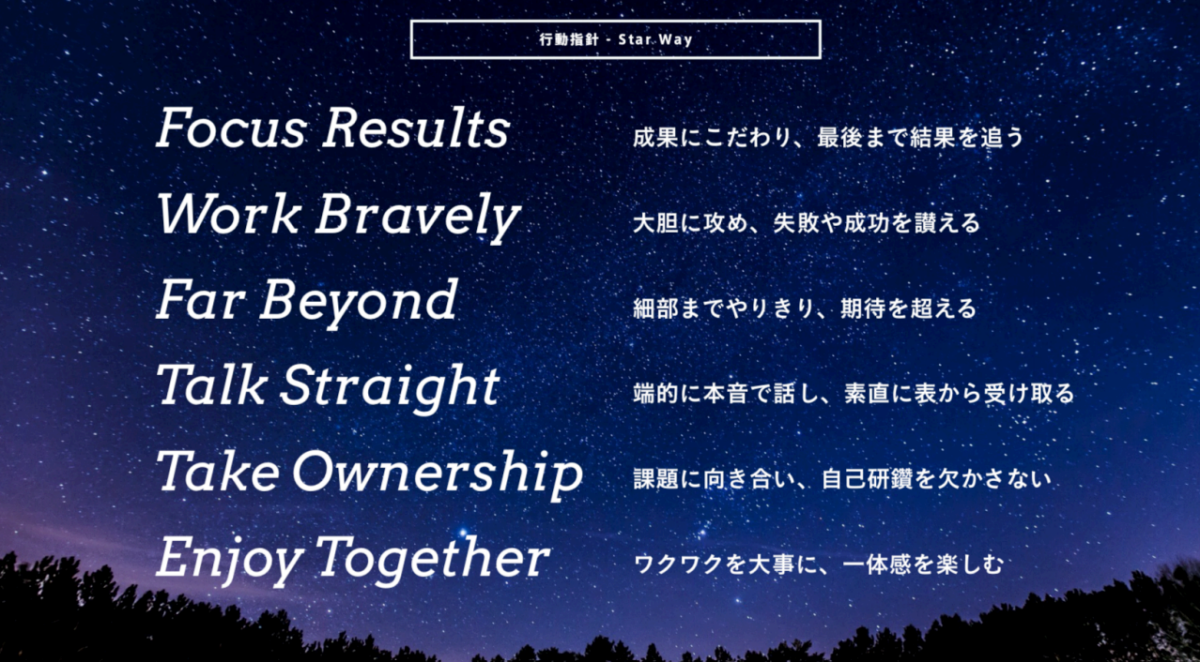 行動指針 - Star Way

Focus Results 成果にこだわり、最後まで結果を追う

Work Bravely 大胆に攻め、失敗や成功を讃える

Far Beyond 細部までやりきり、期待を超える

Talk Straight 端的に本音で話し、素直に表から受け取る

Take Ownership 課題に向き合い、自己研鑽を欠かさない

Enjoy Together ワクワクを大事に、一体感を楽しむ